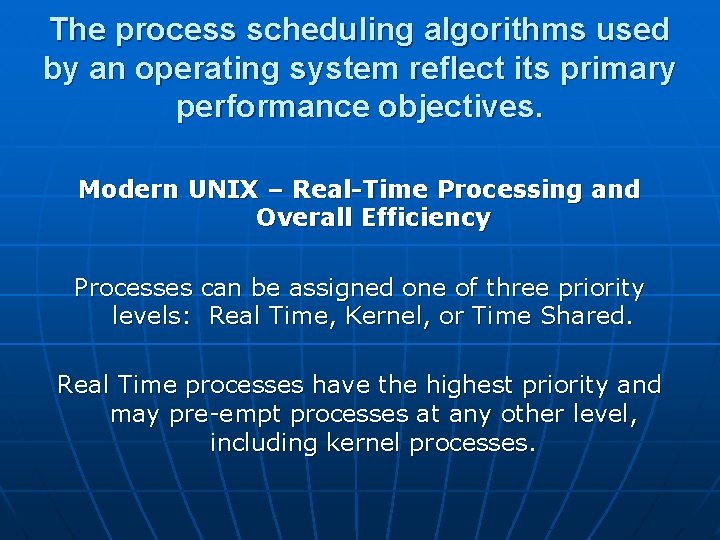 The process scheduling algorithms used by an operating system reflect its primary performance objectives.

Modern UNIX – Real-Time Processing and Overall Efficiency

Processes can be assigned one of three priority levels: Real Time, Kernel, or Time Shared.

Real Time processes have the highest priority and may pre-empt processes at any other level, including kernel processes.